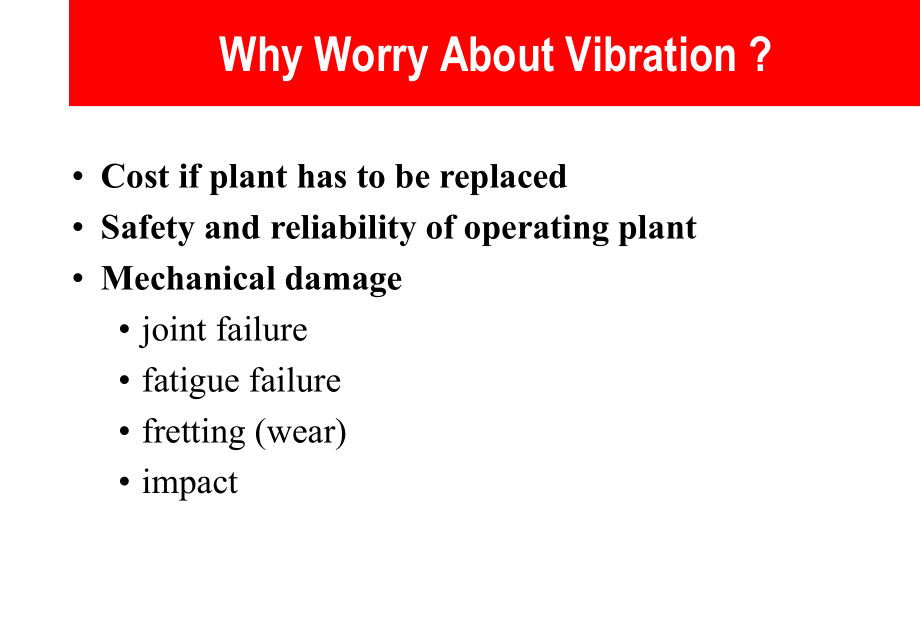 Why Worry About Vibration ?

• Cost if plant has to be replaced
• Safety and reliability of operating plant
• Mechanical damage
  • joint failure
  • fatigue failure
  • fretting (wear)
  • impact